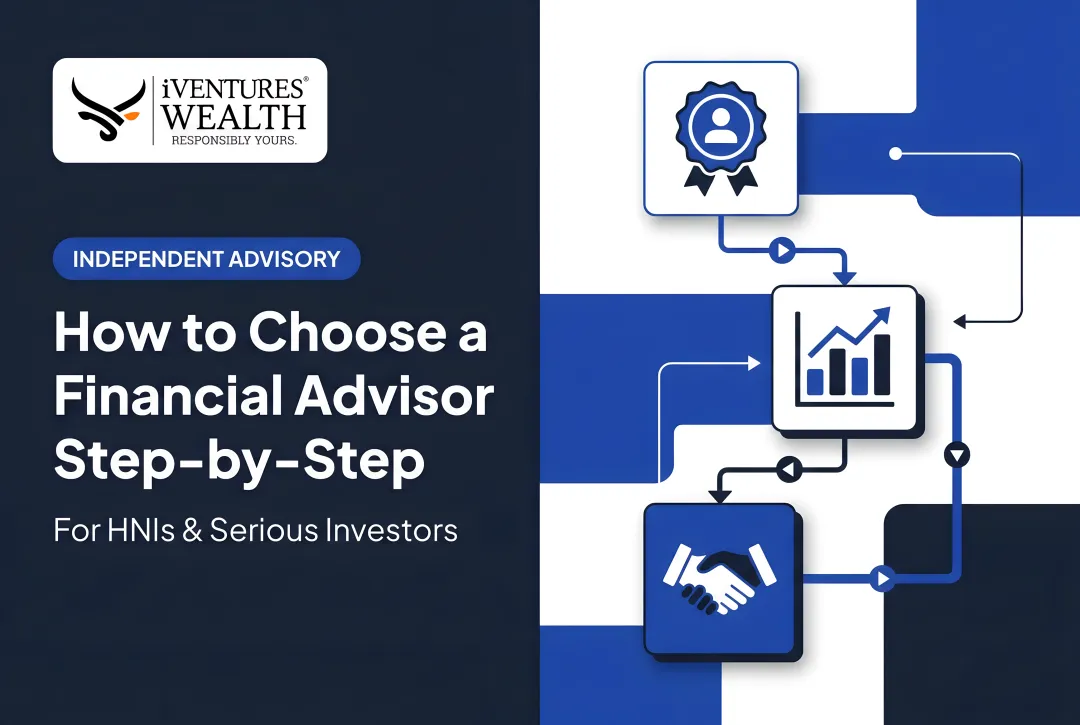 iVENTURES® WEALTH
RESPONSIBLY YOURS.

INDEPENDENT ADVISORY

How to Choose a Financial Advisor Step-by-Step

For HNIs & Serious Investors